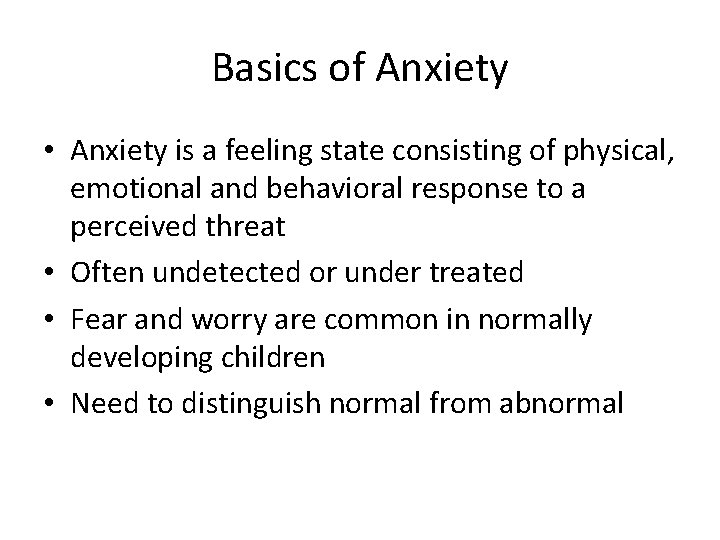 Basics of Anxiety

• Anxiety is a feeling state consisting of physical, emotional and behavioral response to a perceived threat

• Often undetected or under treated

• Fear and worry are common in normally developing children

• Need to distinguish normal from abnormal